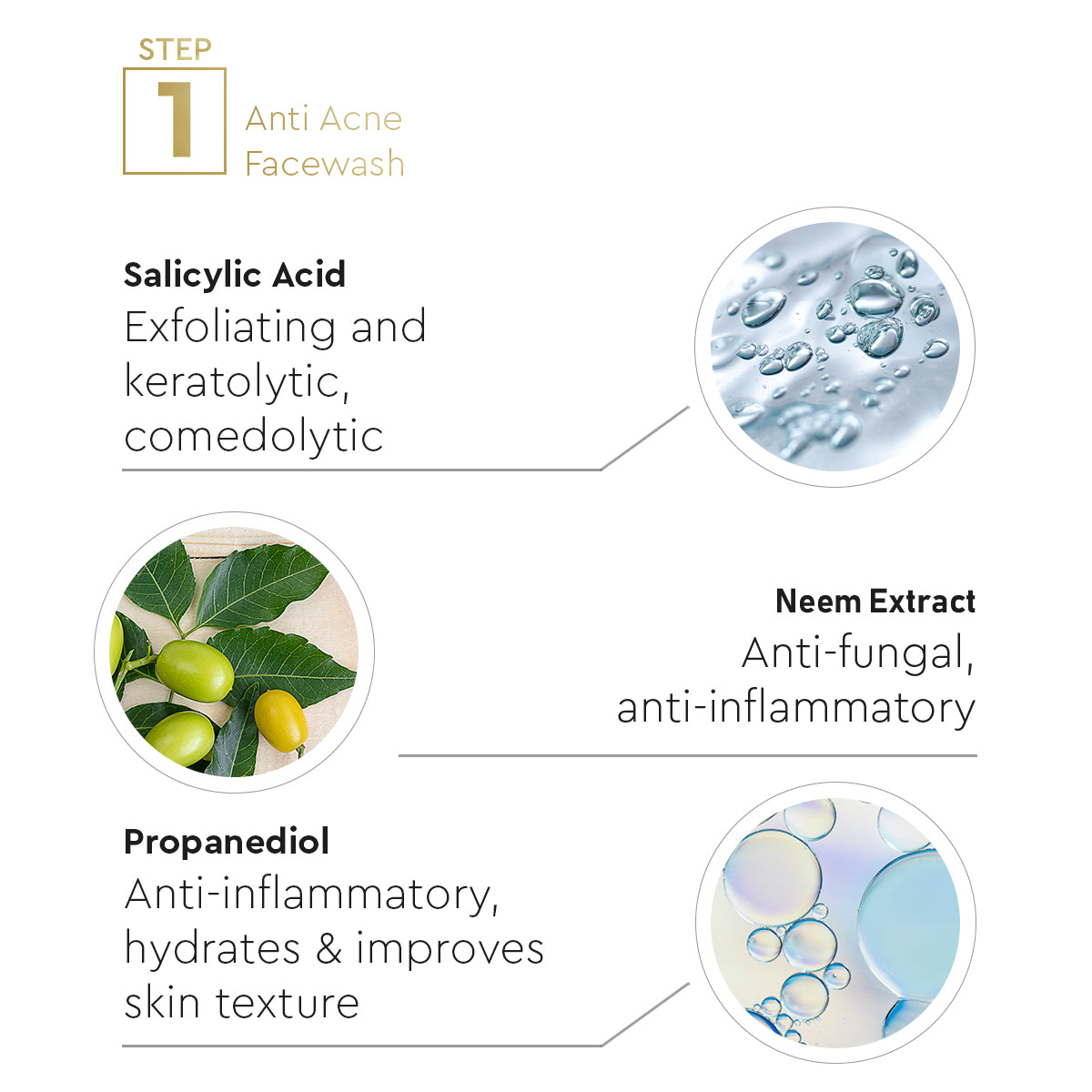 STEP
1
Anti Acne Facewash

Salicylic Acid
Exfoliating and keratolytic, comedolytic

Neem Extract
Anti-fungal, anti-inflammatory

Propanediol
Anti-inflammatory, hydrates & improves skin texture